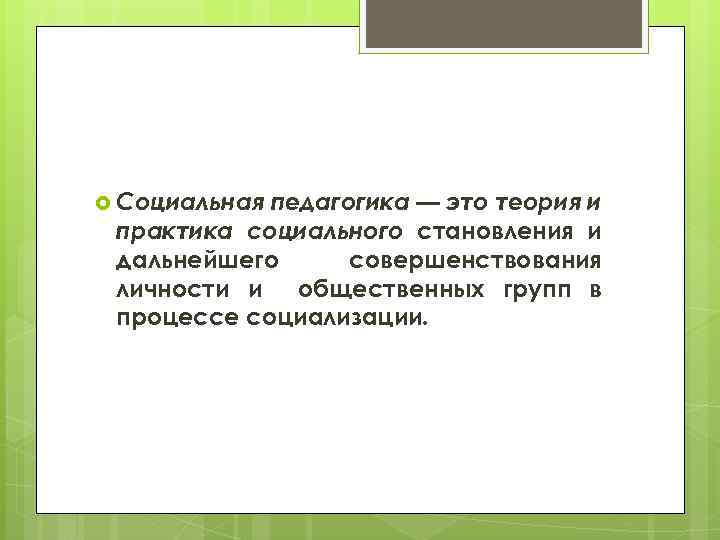 Социальная педагогика — это теория и практика социального становления и дальнейшего совершенствования личности и общественных групп в процессе социализации.